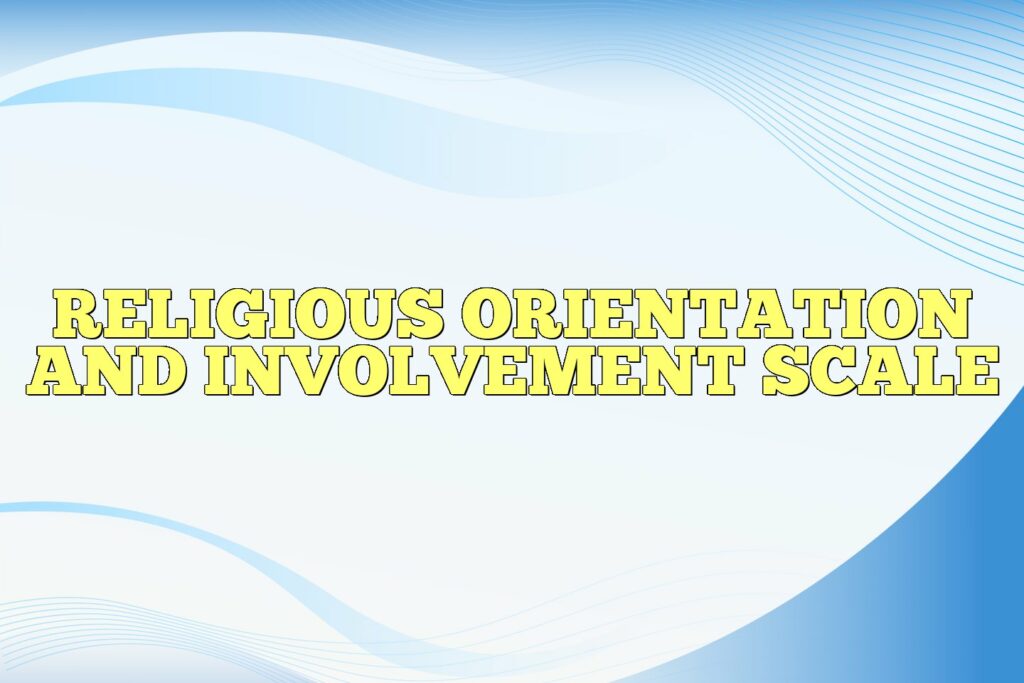 RELIGIOUS ORIENTATION AND INVOLVEMENT SCALE